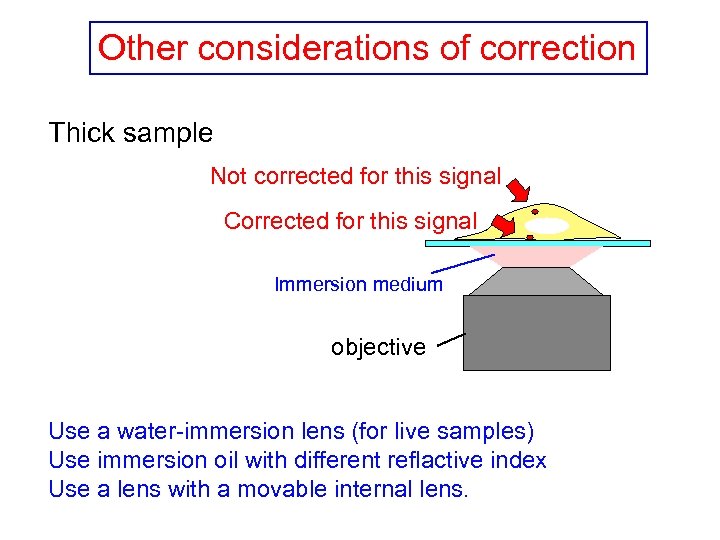 Other considerations of correction

Thick sample

Not corrected for this signal

Corrected for this signal

Immersion medium

objective

Use a water-immersion lens (for live samples)
Use immersion oil with different reflactive index
Use a lens with a movable internal lens.